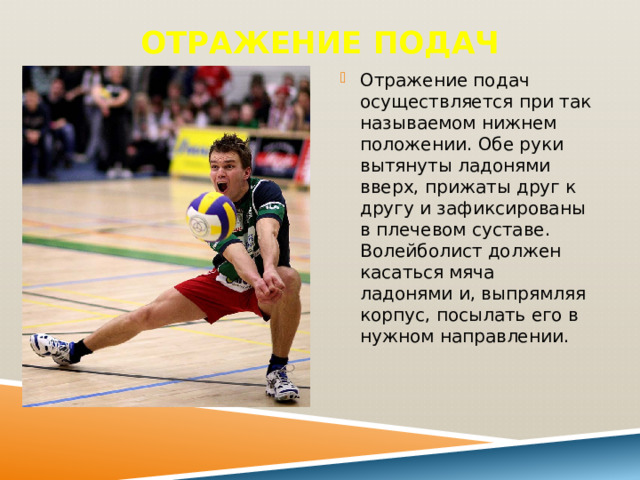 ОТРАЖЕНИЕ ПОДАЧ

Отражение подач осуществляется при так называемом нижнем положении. Обе руки вытянуты ладонями вверх, прижаты друг к другу и зафиксированы в плечевом суставе. Волейболист должен касаться мяча ладонями и, выпрямляя корпус, посылать его в нужном направлении.